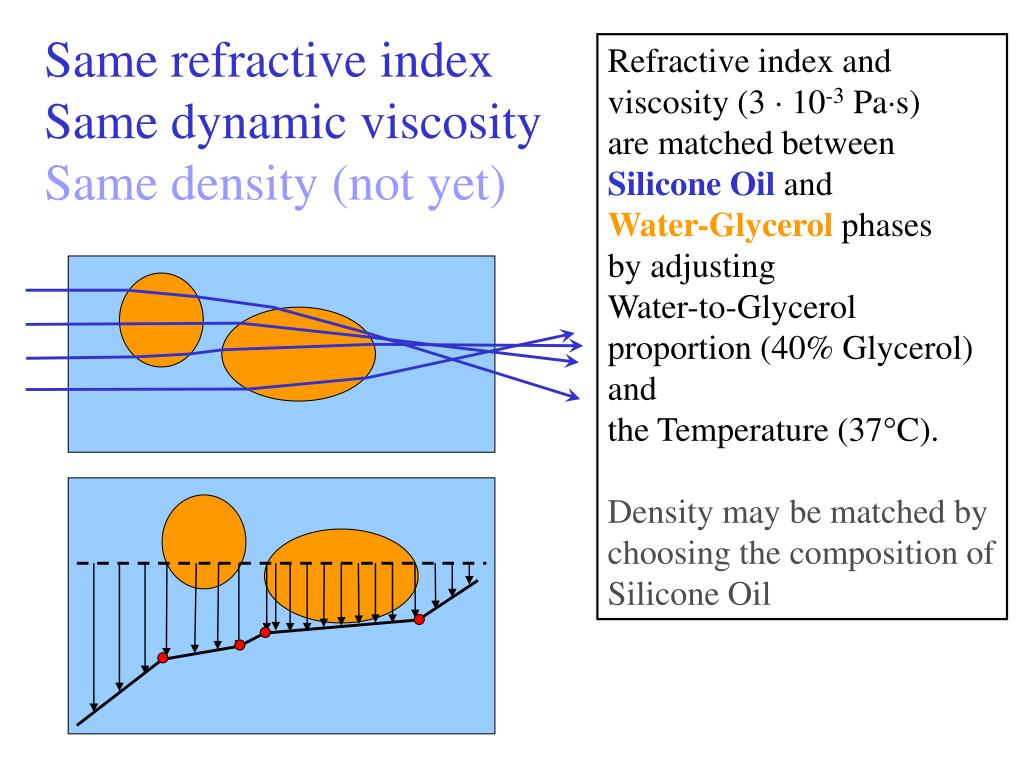 Same refractive index
Same dynamic viscosity
Same density (not yet)

Refractive index and viscosity ($3 \cdot 10^{-3}$ Pa·s) are matched between **Silicone Oil** and **Water-Glycerol** phases by adjusting Water-to-Glycerol proportion (40% Glycerol) and the Temperature (37°C).

Density may be matched by choosing the composition of Silicone Oil